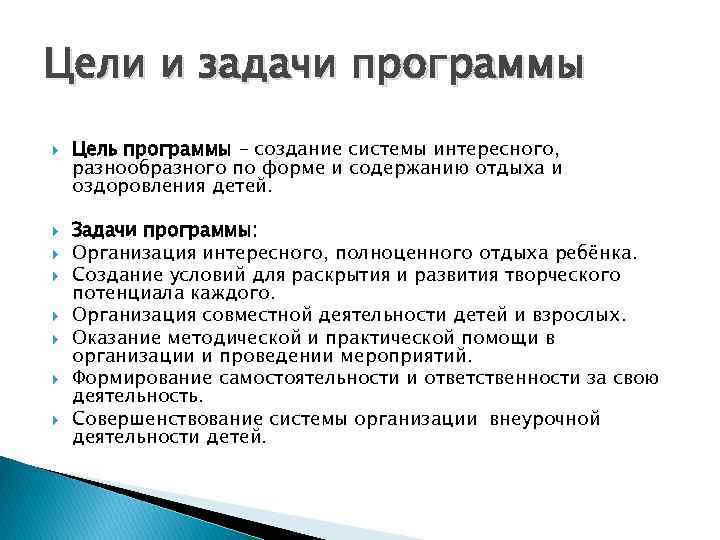 Цели и задачи программы

Цель программы – создание системы интересного, разнообразного по форме и содержанию отдыха и оздоровления детей.

Задачи программы:
Организация интересного, полноценного отдыха ребёнка.
Создание условий для раскрытия и развития творческого потенциала каждого.
Организация совместной деятельности детей и взрослых.
Оказание методической и практической помощи в организации и проведении мероприятий.
Формирование самостоятельности и ответственности за свою деятельность.
Совершенствование системы организации внеурочной деятельности детей.